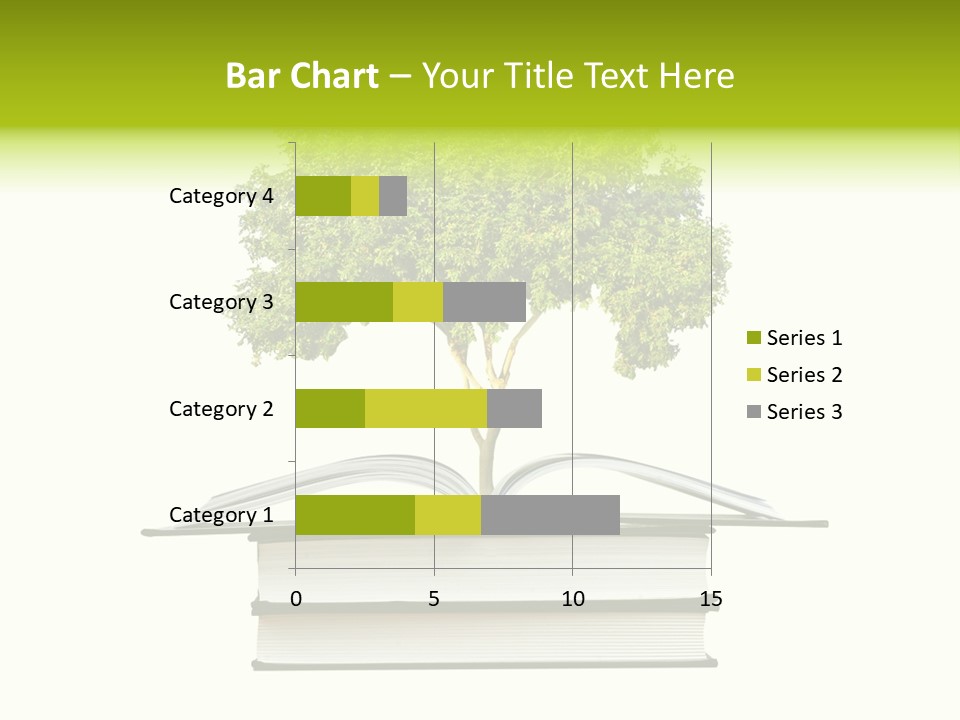 Bar Chart – Your Title Text Here

Category 4
Category 3
Category 2
Category 1

0
5
10
15

Series 1
Series 2
Series 3